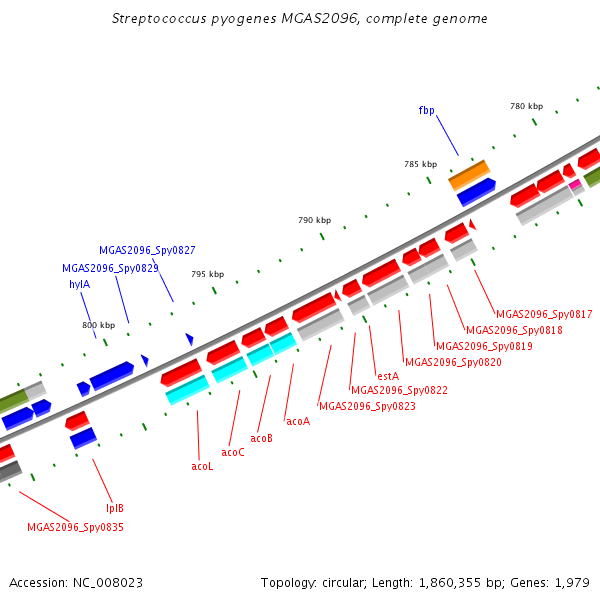 Streptococcus pyogenes MGAS2096, complete genome

fbp
780 kbp
785 kbp
790 kbp
MGAS2096_Spy0827
MGAS2096_Spy0829
795 kbp
hylA
800 kbp

MGAS2096_Spy0817
MGAS2096_Spy0818
MGAS2096_Spy0819
MGAS2096_Spy0820
estA
MGAS2096_Spy0822
MGAS2096_Spy0823
acoA
acoB
acoC
acoL
lplB
MGAS2096_Spy0835

Accession: NC_008023
Topology: circular; Length: 1,860,355 bp; Genes: 1,979